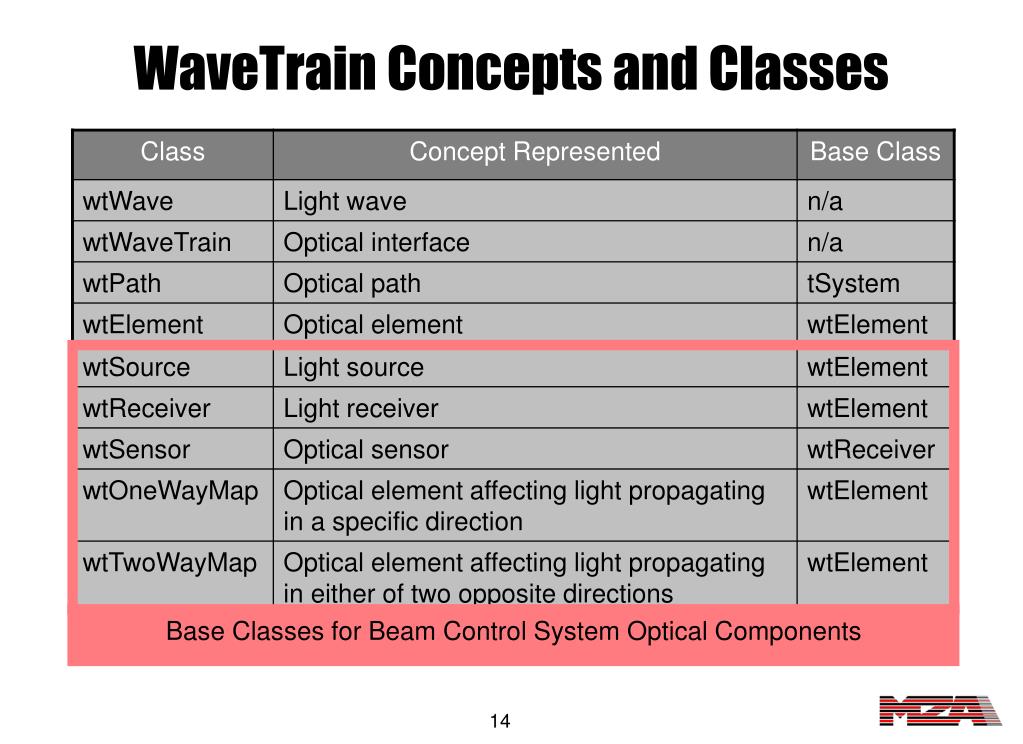 WaveTrain Concepts and Classes

| Class | Concept Represented | Base Class |
|---|---|---|
| wtWave | Light wave | n/a |
| wtWaveTrain | Optical interface | n/a |
| wtPath | Optical path | tSystem |
| wtElement | Optical element | wtElement |
| wtSource | Light source | wtElement |
| wtReceiver | Light receiver | wtElement |
| wtSensor | Optical sensor | wtReceiver |
| wtOneWayMap | Optical element affecting light propagating in a specific direction | wtElement |
| wtTwoWayMap | Optical element affecting light propagating in either of two opposite directions | wtElement |

Base Classes for Beam Control System Optical Components

14

MZA